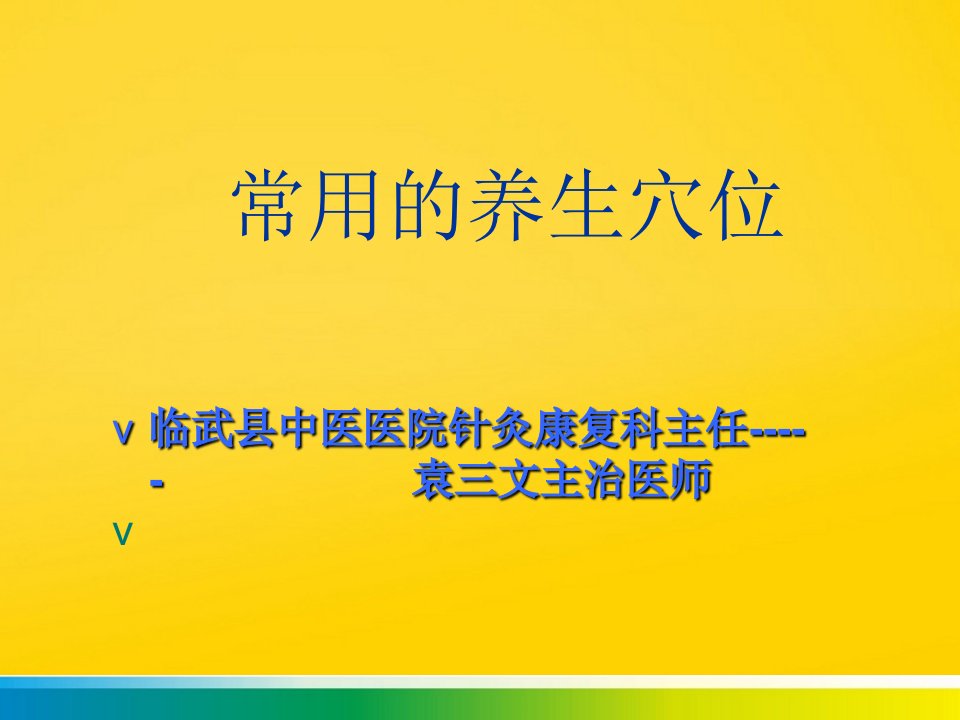 常用的养生穴位

v 临武县中医医院针灸康复科主任----- 袁三文主治医师

v